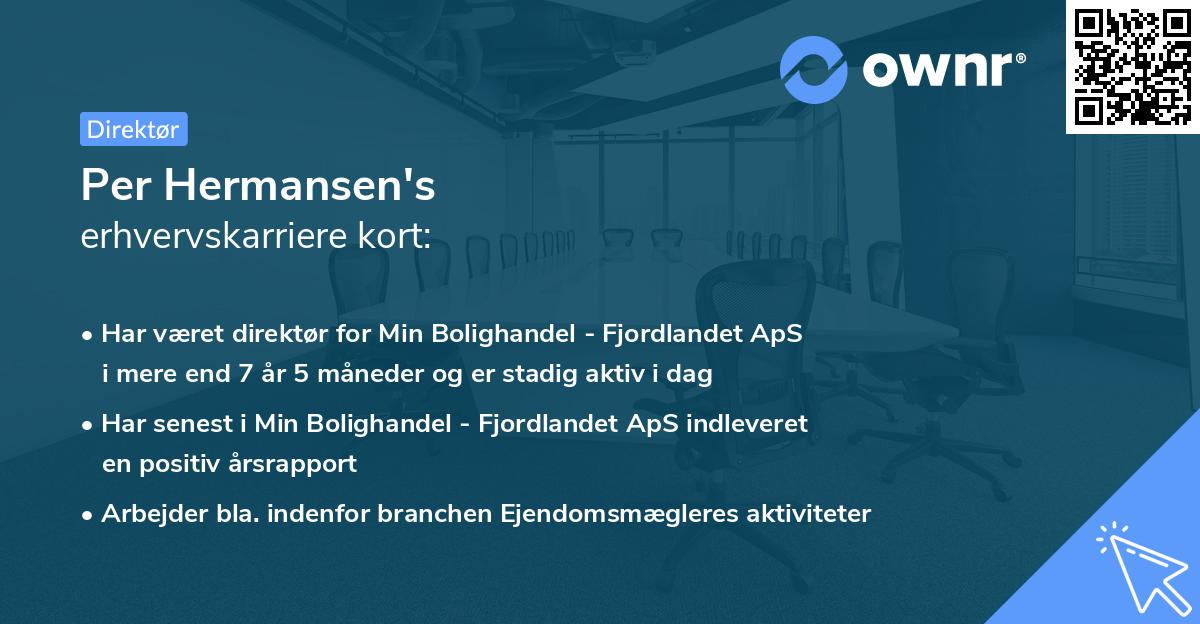 ownr®

Direktør

Per Hermansen's
erhvervskarriere kort:

• Har været direktør for Min Bolighandel - Fjordlandet ApS i mere end 7 år 5 måneder og er stadig aktiv i dag

• Har senest i Min Bolighandel - Fjordlandet ApS indleveret en positiv årsrapport

• Arbejder bla. indenfor branchen Ejendomsmægleres aktiviteter